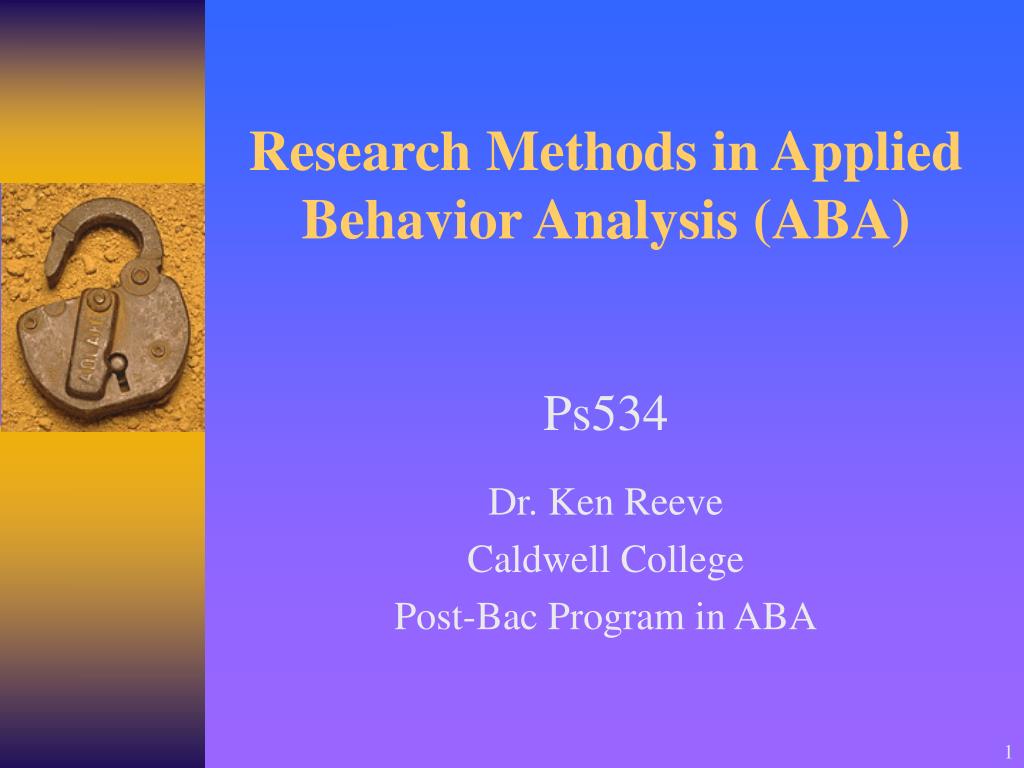 Research Methods in Applied Behavior Analysis (ABA)

Ps534

Dr. Ken Reeve
Caldwell College
Post-Bac Program in ABA

1